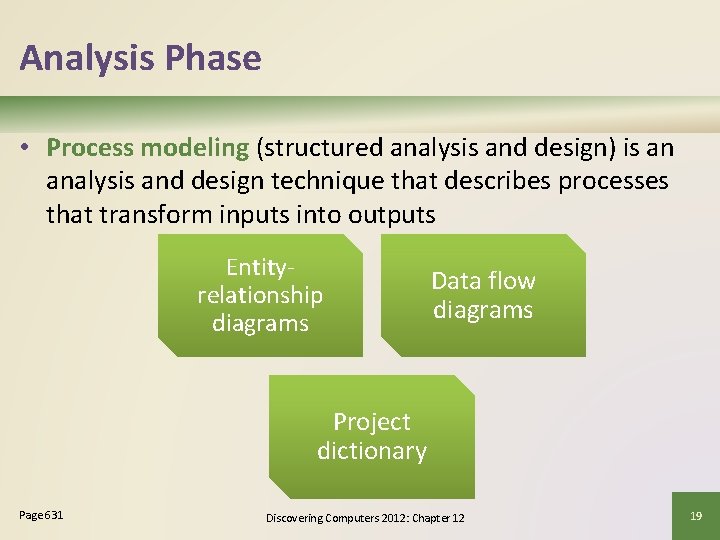 Analysis Phase

• Process modeling (structured analysis and design) is an analysis and design technique that describes processes that transform inputs into outputs

Entity-relationship diagrams

Data flow diagrams

Project dictionary

Page 631

Discovering Computers 2012: Chapter 12

19